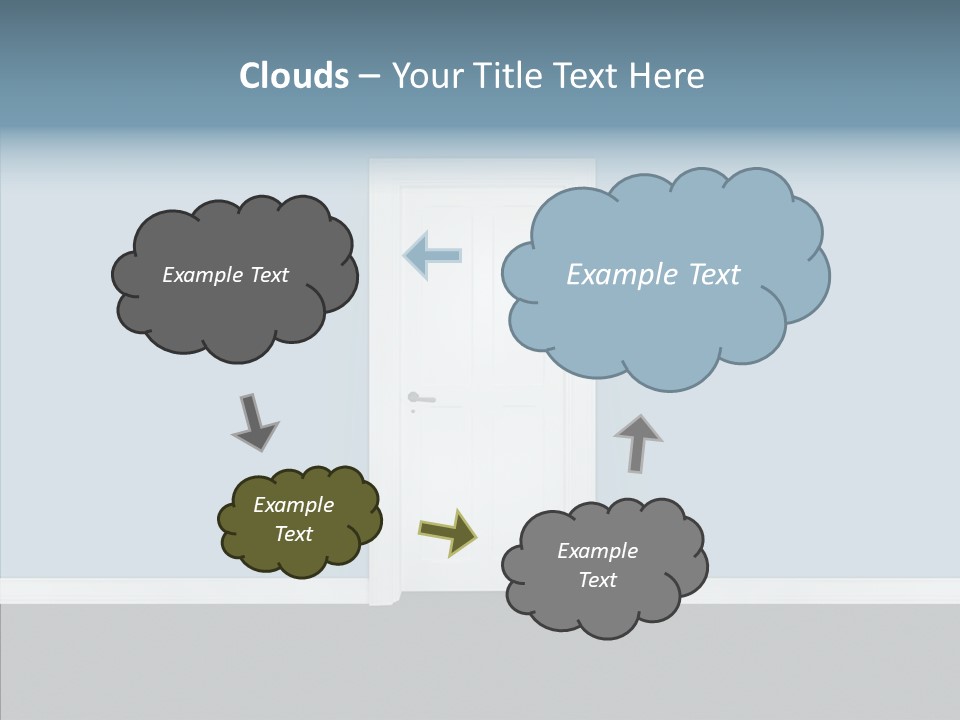 Clouds – Your Title Text Here

Example Text

Example Text

Example Text

Example Text